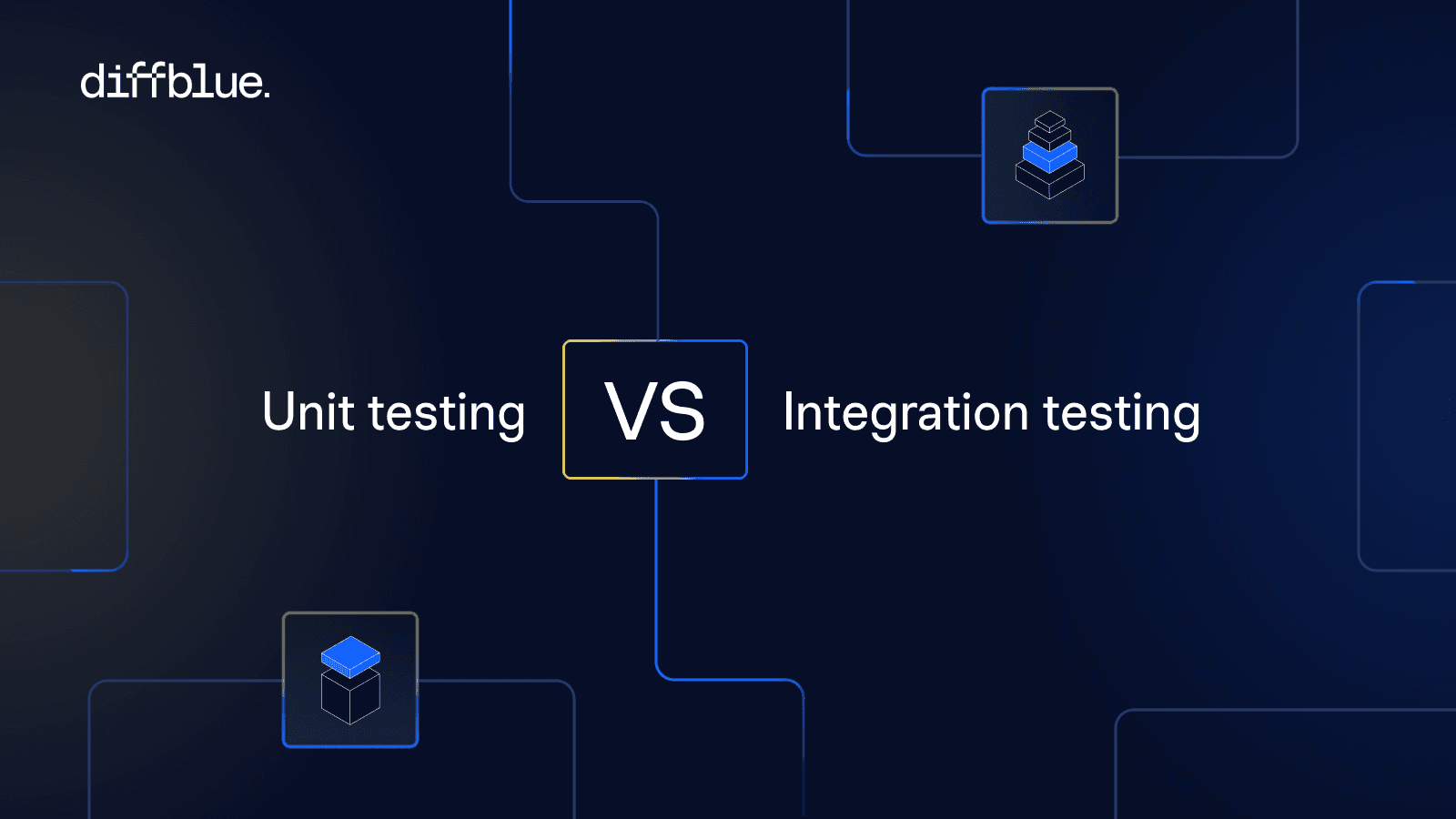 diffblue.

Unit testing

VS

Integration testing